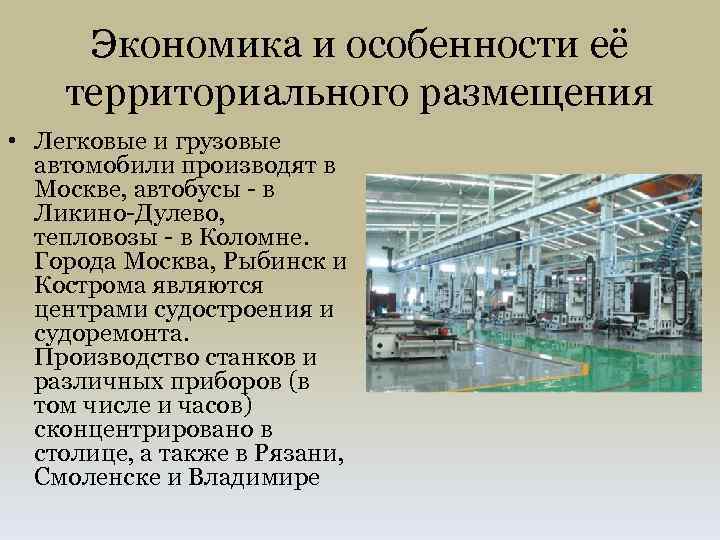 Экономика и особенности её территориального размещения

• Легковые и грузовые автомобили производят в Москве, автобусы - в Ликино-Дулево, тепловозы - в Коломне. Города Москва, Рыбинск и Кострома являются центрами судостроения и судоремонта. Производство станков и различных приборов (в том числе и часов) сконцентрировано в столице, а также в Рязани, Смоленске и Владимире